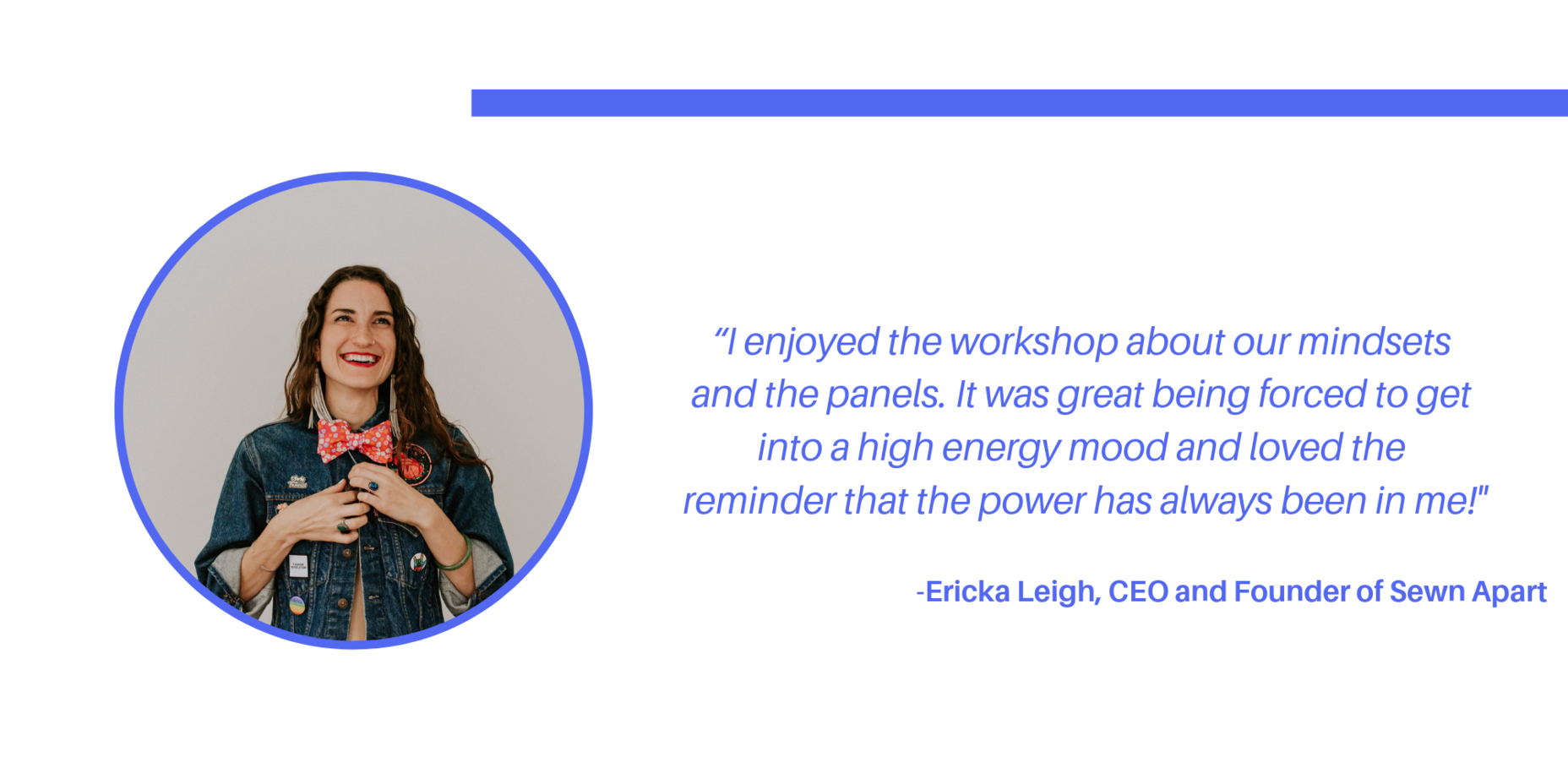 “I enjoyed the workshop about our mindsets and the panels. It was great being forced to get into a high energy mood and loved the reminder that the power has always been in me!"

-Ericka Leigh, CEO and Founder of Sewn Apart